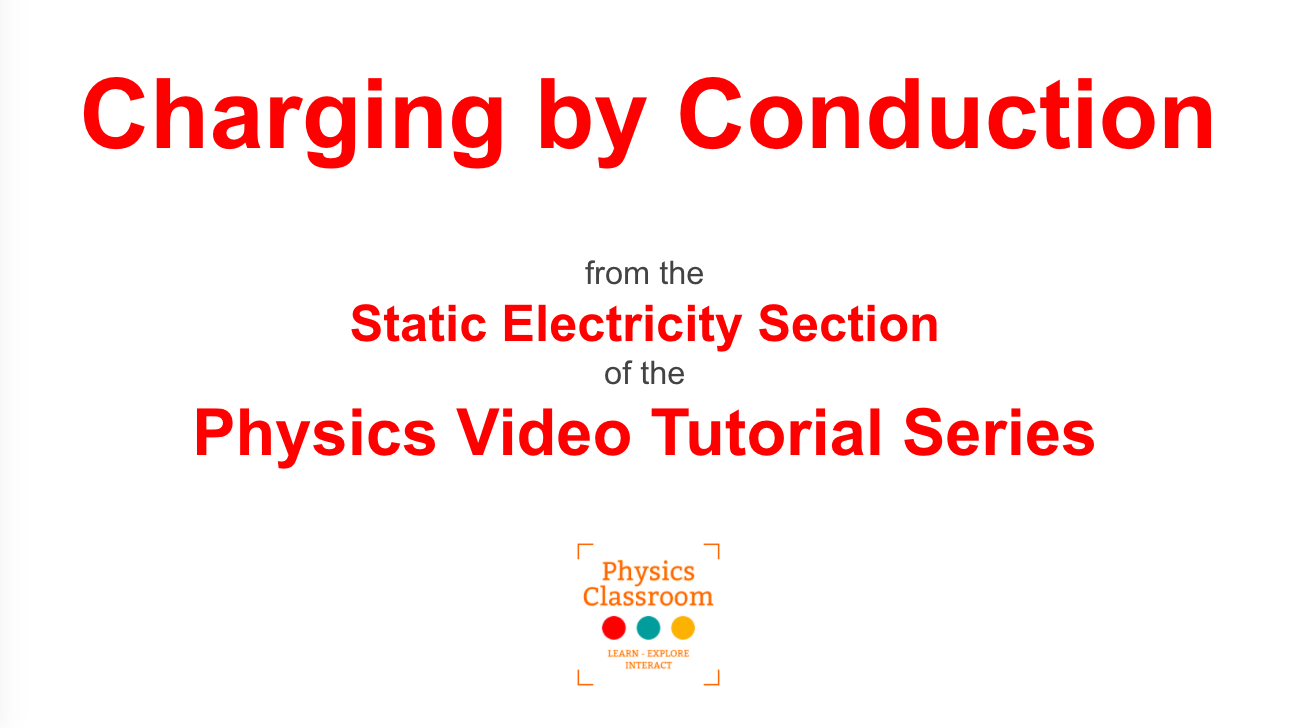 Charging by Conduction

from the
Static Electricity Section
of the
Physics Video Tutorial Series

Physics
Classroom

LEARN - EXPLORE
INTERACT